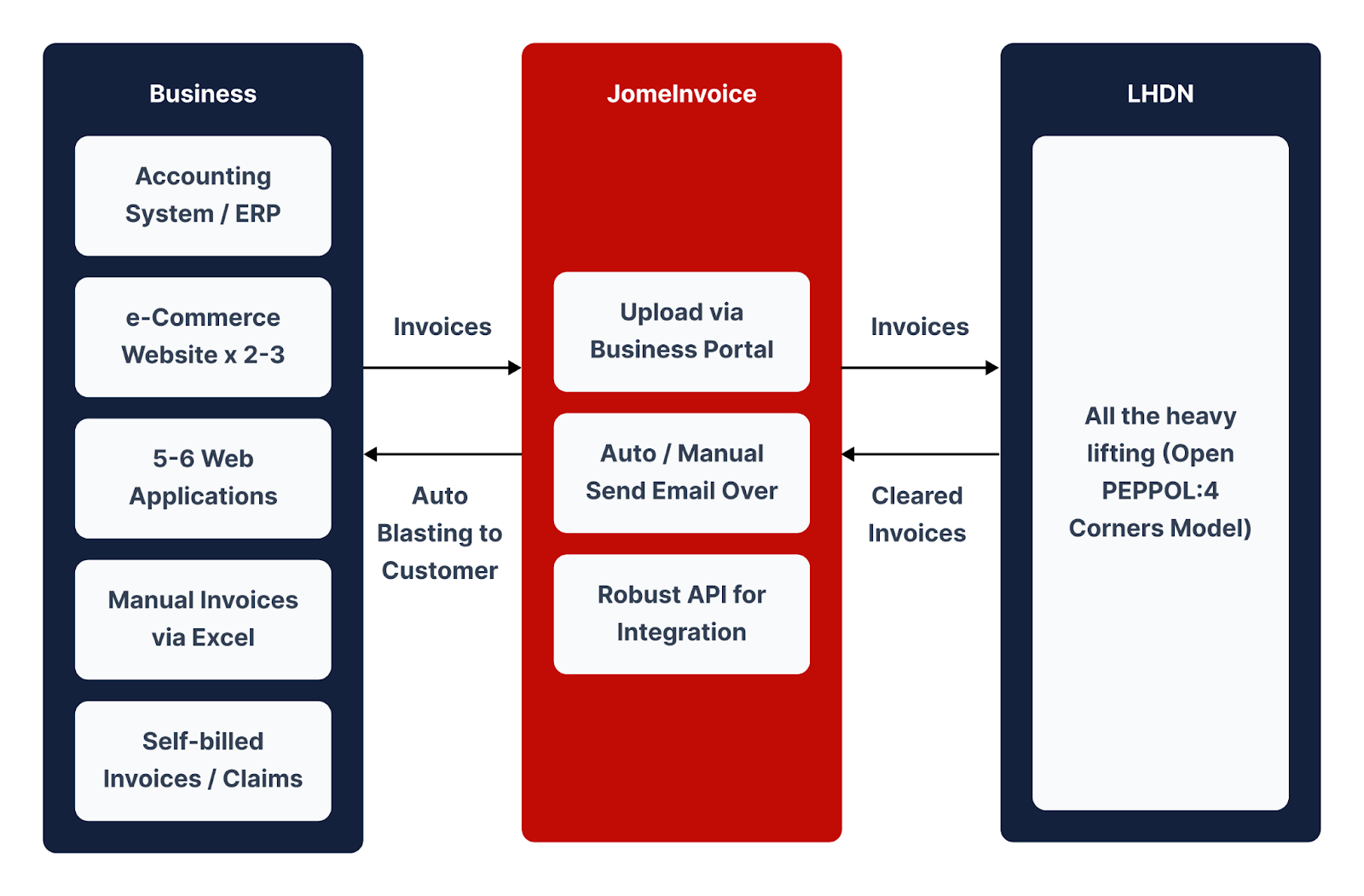 Business

Accounting System / ERP

e-Commerce Website x 2-3

5-6 Web Applications

Manual Invoices via Excel

Self-billed Invoices / Claims

Invoices

Auto Blasting to Customer

JomeInvoice

Upload via Business Portal

Auto / Manual Send Email Over

Robust API for Integration

Invoices

Cleared Invoices

LHDN

All the heavy lifting (Open PEPPOL:4 Corners Model)